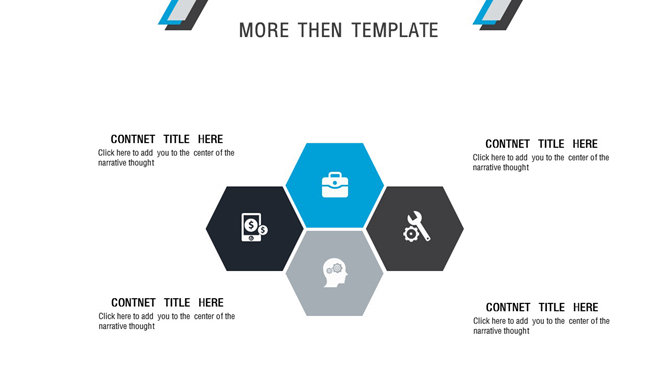 MORE THEN TEMPLATE

CONTNET TITLE HERE
Click here to add you to the center of the narrative thought

CONTNET TITLE HERE
Click here to add you to the center of the narrative thought

CONTNET TITLE HERE
Click here to add you to the center of the narrative thought

CONTNET TITLE HERE
Click here to add you to the center of the narrative thought